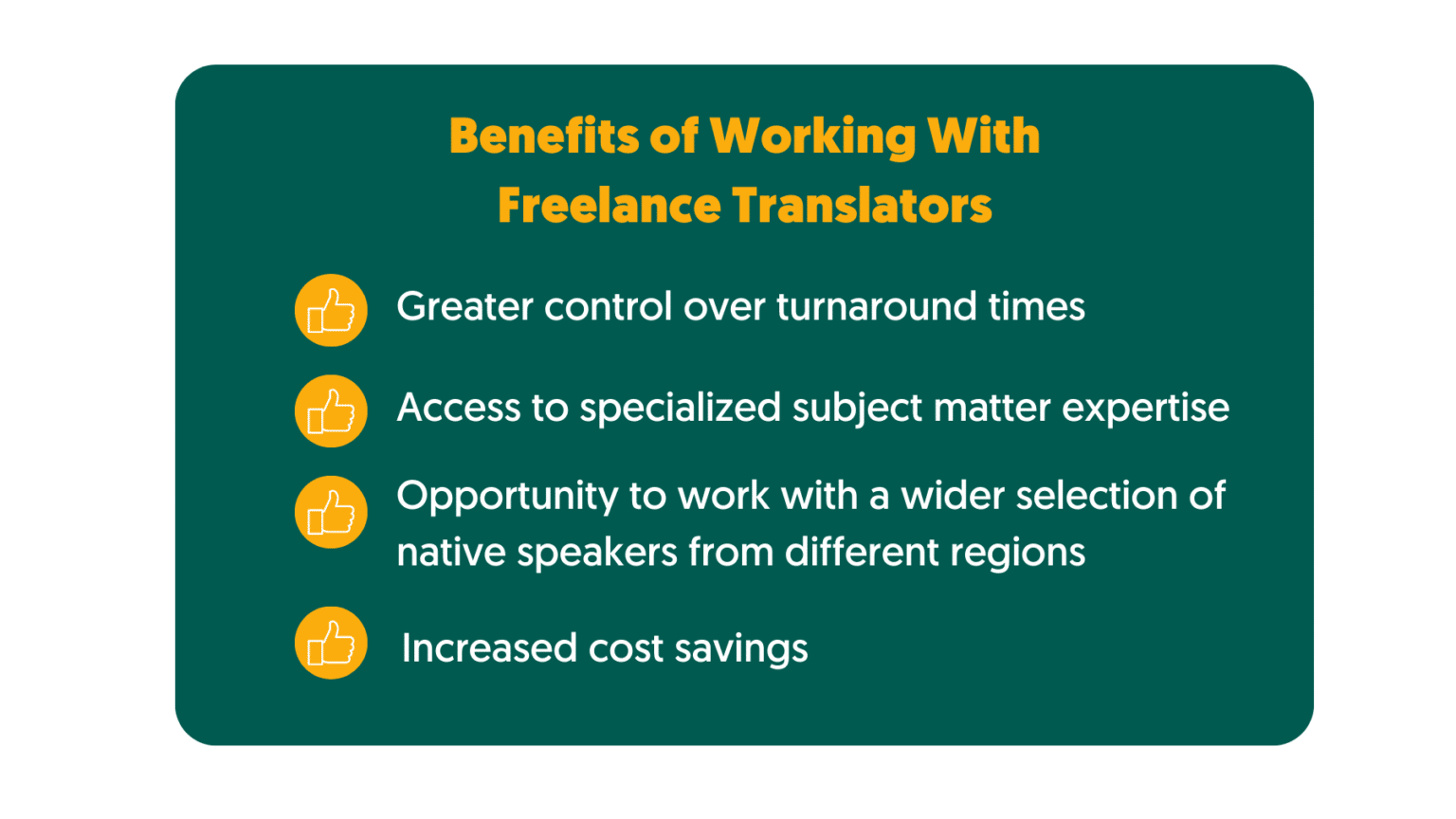 Benefits of Working With Freelance Translators

Greater control over turnaround times

Access to specialized subject matter expertise

Opportunity to work with a wider selection of native speakers from different regions

Increased cost savings